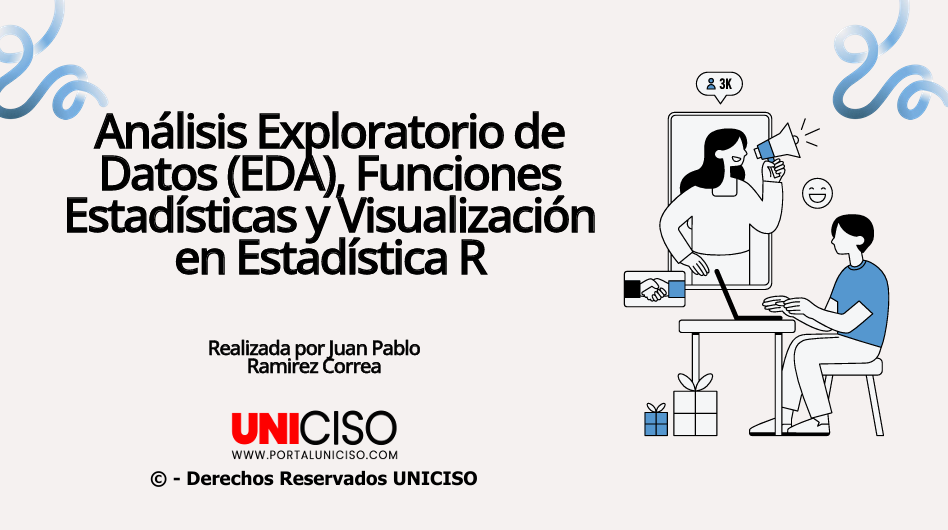 Análisis Exploratorio de Datos (EDA), Funciones Estadísticas y Visualización en Estadística R

Realizada por Juan Pablo Ramirez Correa

UNICISO
WWW.PORTALUNICISO.COM

© - Derechos Reservados UNICISO

3K